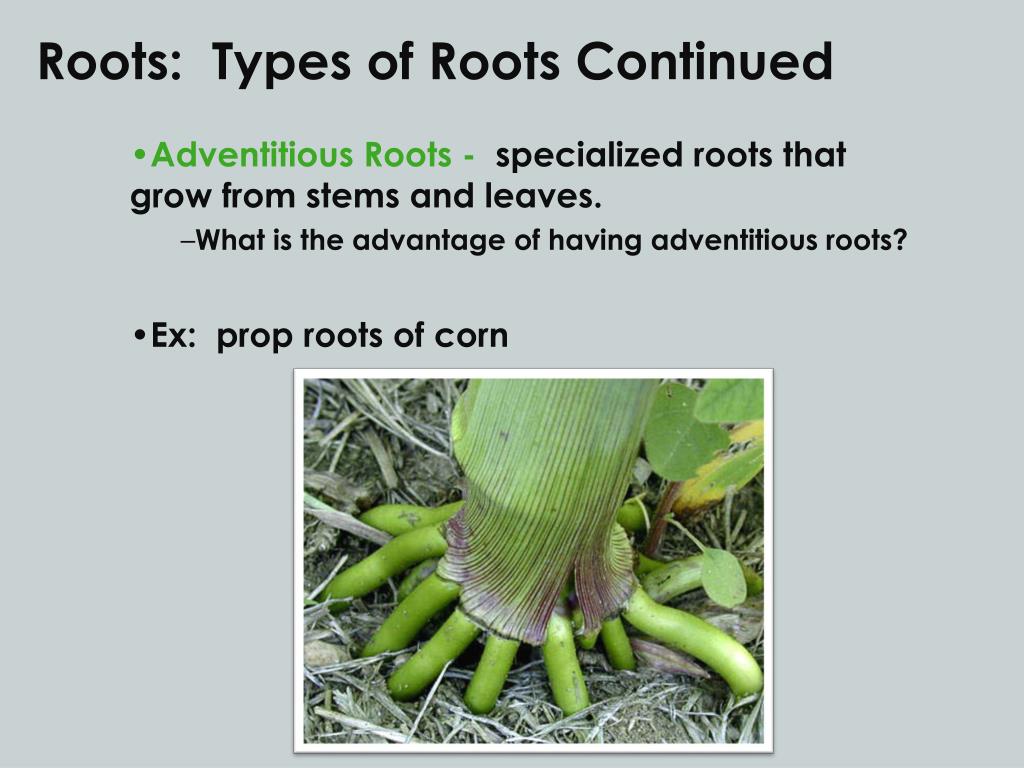 Roots: Types of Roots Continued

•Adventitious Roots - specialized roots that grow from stems and leaves.

–What is the advantage of having adventitious roots?

•Ex: prop roots of corn